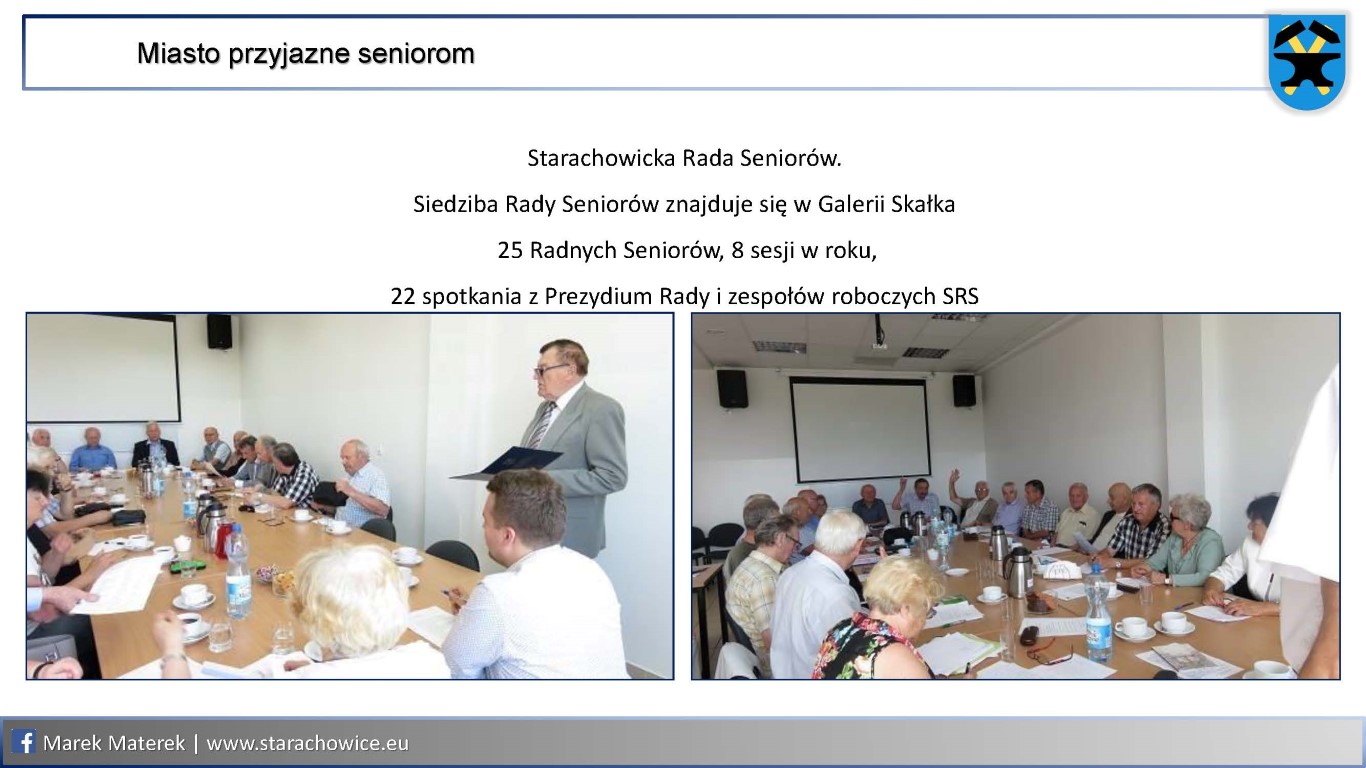 Miasto przyjazne seniorom

Starachowicka Rada Seniorów.

Siedziba Rady Seniorów znajduje się w Galerii Skałka

25 Radnych Seniorów, 8 sesji w roku,

22 spotkania z Prezydium Rady i zespołów roboczych SRS

Marek Materek | www.starachowice.eu